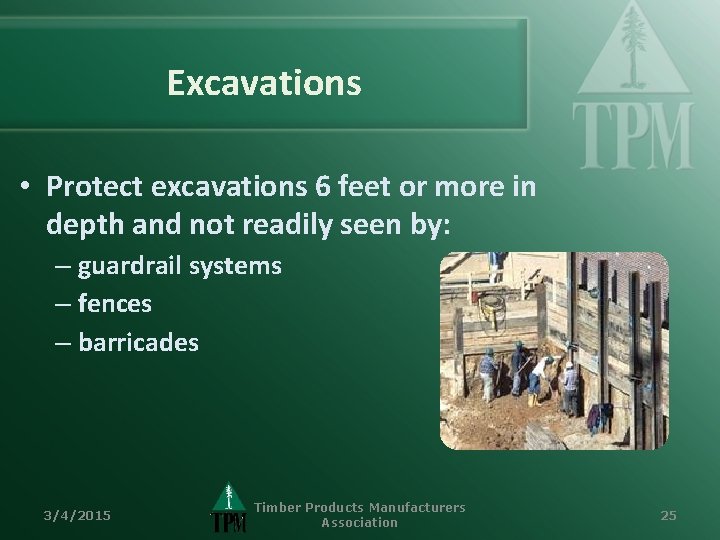 Excavations

TPM

• Protect excavations 6 feet or more in depth and not readily seen by:
– guardrail systems
– fences
– barricades

3/4/2015

TPM

Timber Products Manufacturers Association

25